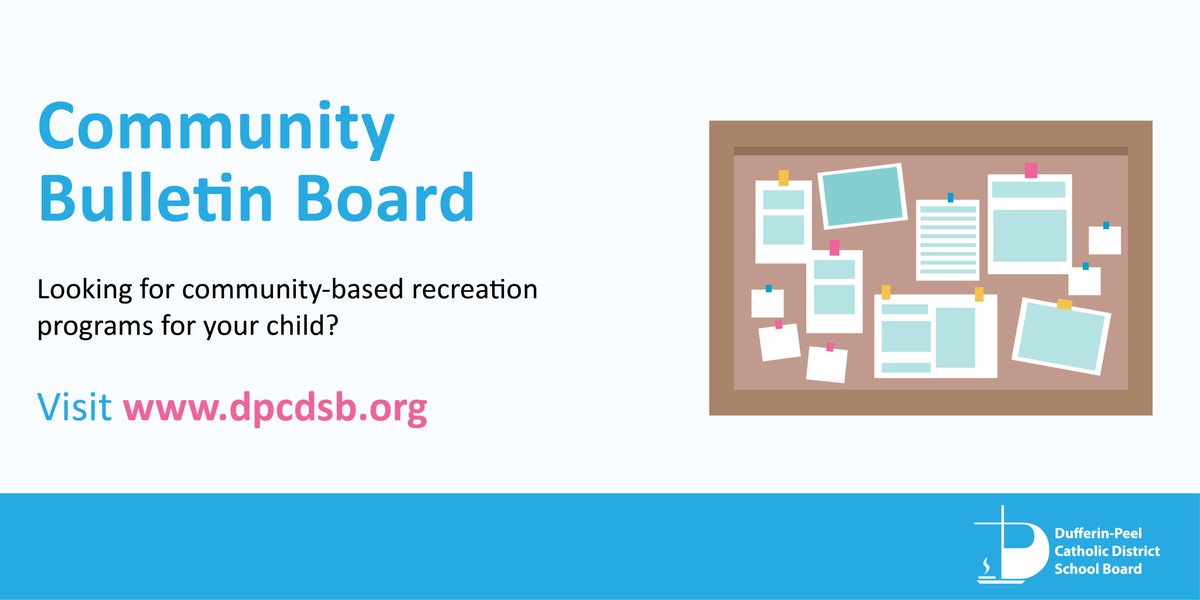 Community Bulletin Board

Looking for community-based recreation programs for your child?

Visit www.dpcdsb.org

Dufferin-Peel Catholic District School Board